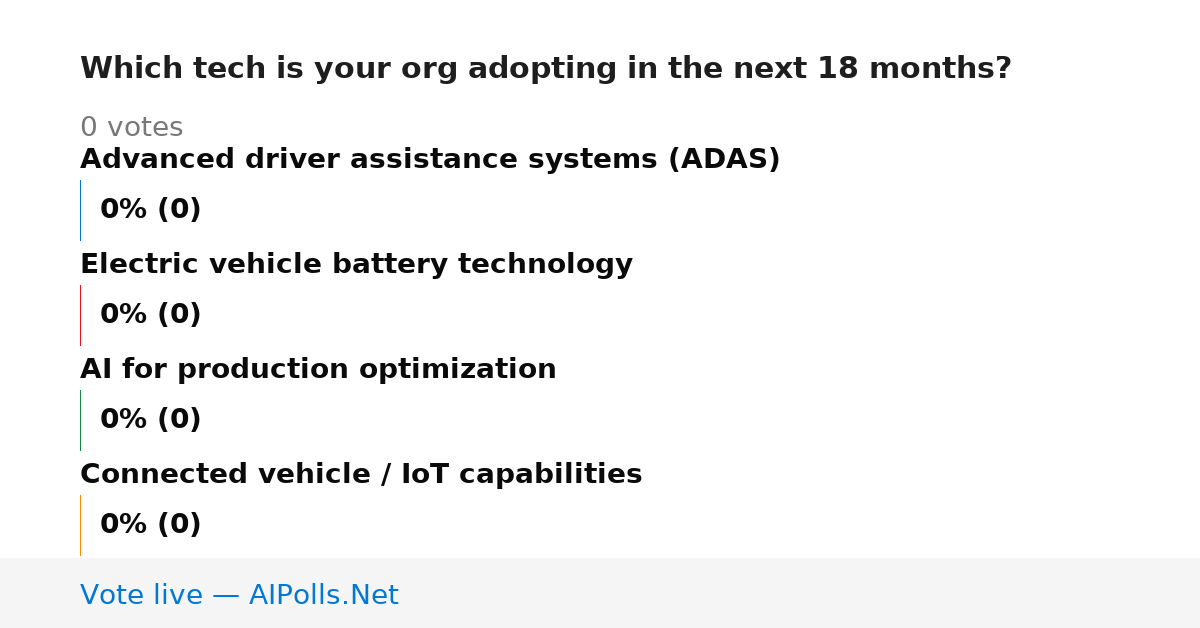 Which tech is your org adopting in the next 18 months?

0 votes

Advanced driver assistance systems (ADAS)

0% (0)

Electric vehicle battery technology

0% (0)

AI for production optimization

0% (0)

Connected vehicle / IoT capabilities

0% (0)

Vote live — AIPolls.Net